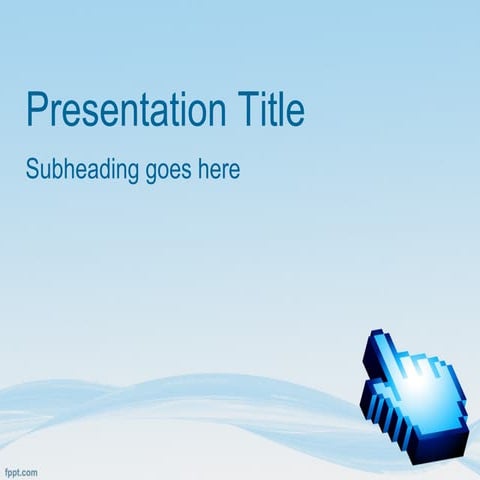 Presentation Title

Subheading goes here

fppt.com